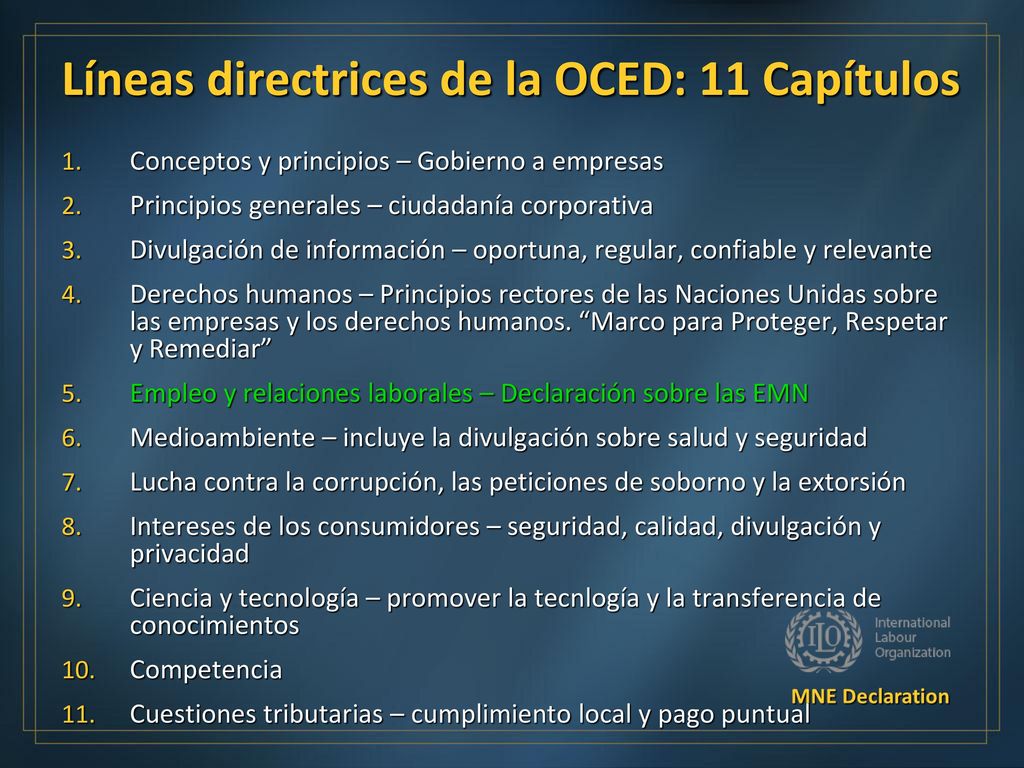 Líneas directrices de la OCED: 11 Capítulos

1. Conceptos y principios – Gobierno a empresas
2. Principios generales – ciudadanía corporativa
3. Divulgación de información – oportuna, regular, confiable y relevante
4. Derechos humanos – Principios rectores de las Naciones Unidas sobre las empresas y los derechos humanos. “Marco para Proteger, Respetar y Remediar”
5. Empleo y relaciones laborales – Declaración sobre las EMN
6. Medioambiente – incluye la divulgación sobre salud y seguridad
7. Lucha contra la corrupción, las peticiones de soborno y la extorsión
8. Intereses de los consumidores – seguridad, calidad, divulgación y privacidad
9. Ciencia y tecnología – promover la tecnlogía y la transferencia de conocimientos
10. Competencia
11. Cuestiones tributarias – cumplimiento local y pago puntual

ILO
International Labour Organization
MNE Declaration